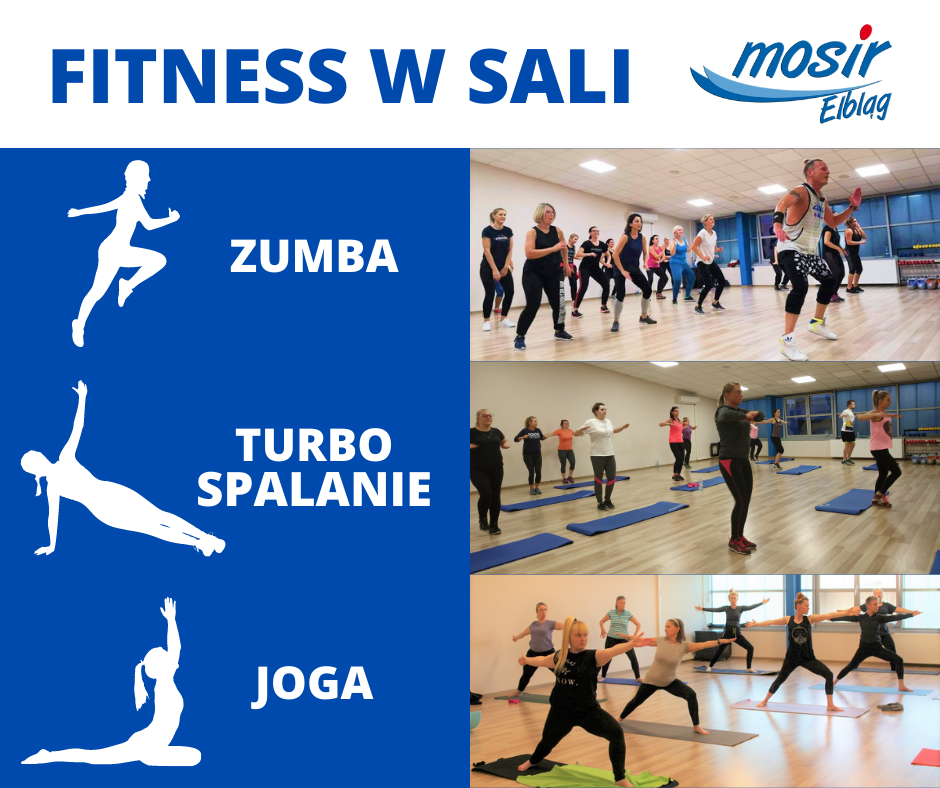 FITNESS W SALI

mosir Elbląg

ZUMBA

TURBO SPALANIE

JOGA